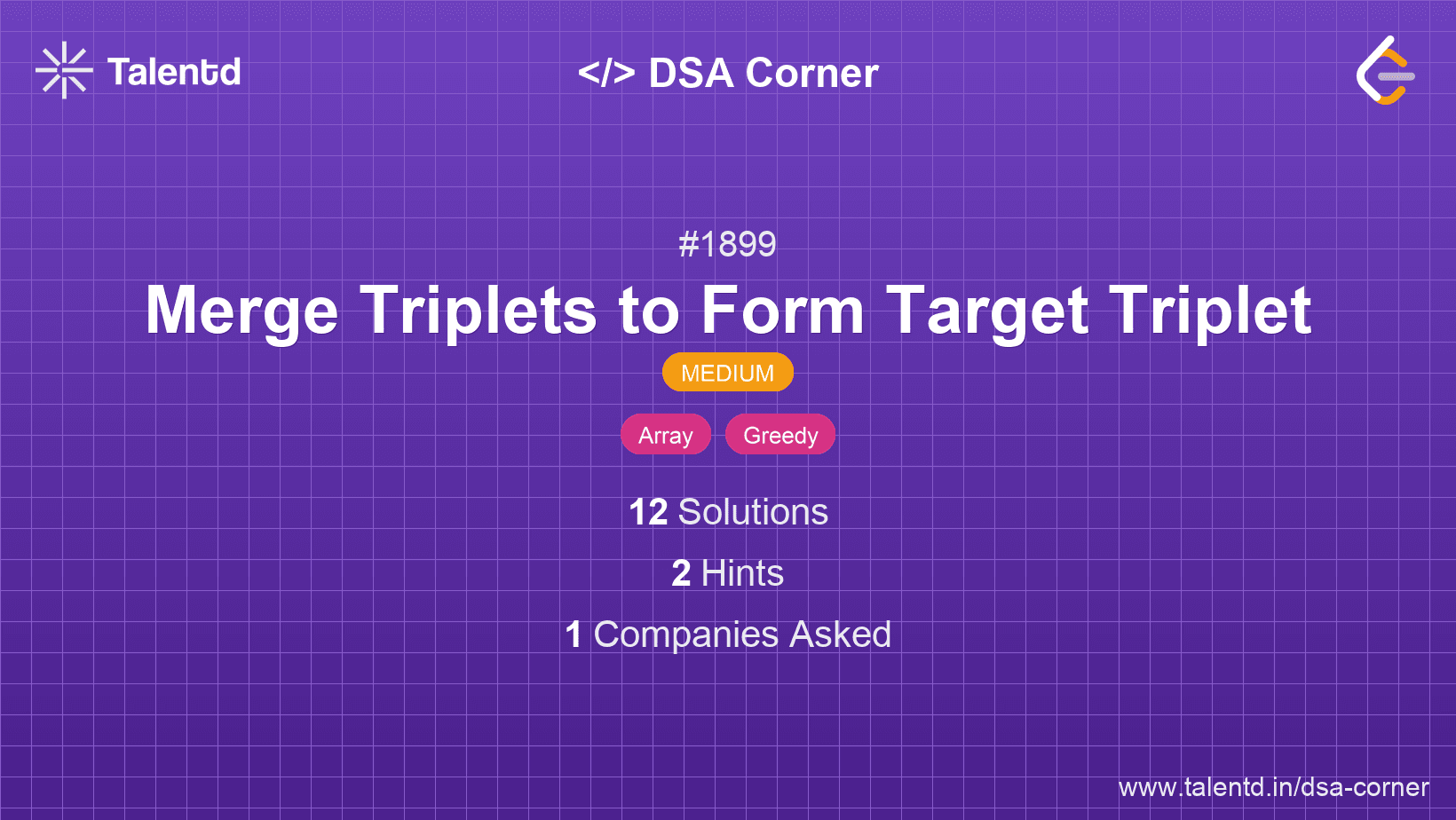 Talentd

</> DSA Corner

#1899

Merge Triplets to Form Target Triplet

MEDIUM

Array Greedy

12 Solutions

2 Hints

1 Companies Asked

www.talentd.in/dsa-corner